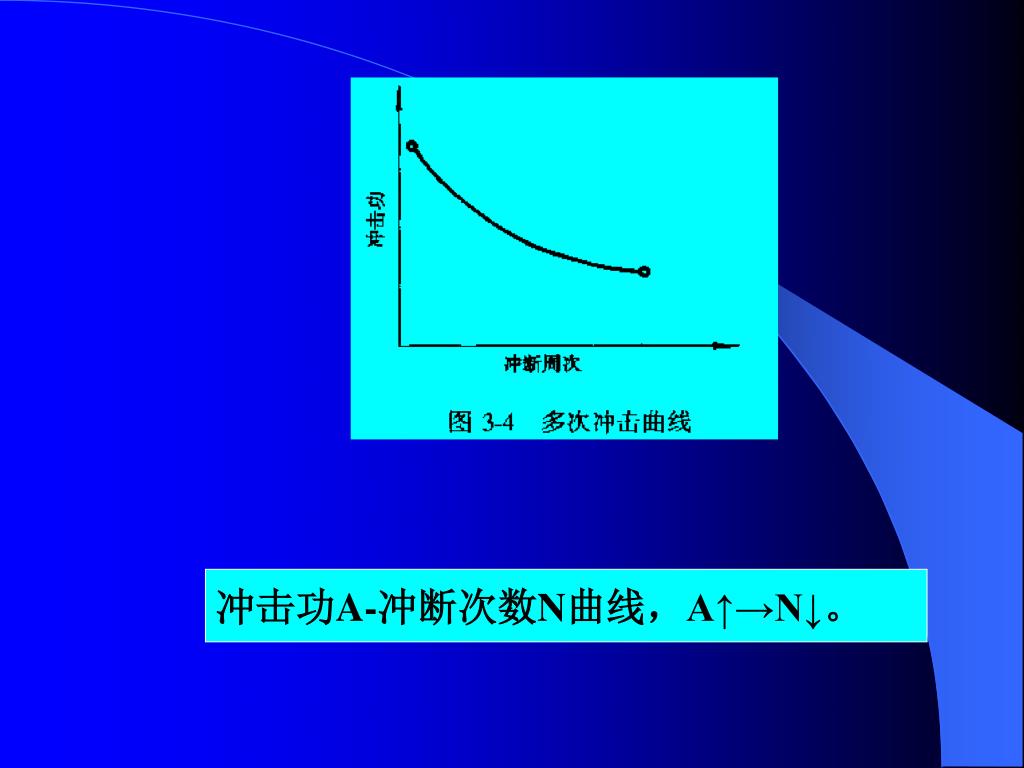 冲击功

冲断周次

图 3-4　多次冲击曲线

冲击功A-冲断次数N曲线，A↑→N↓。